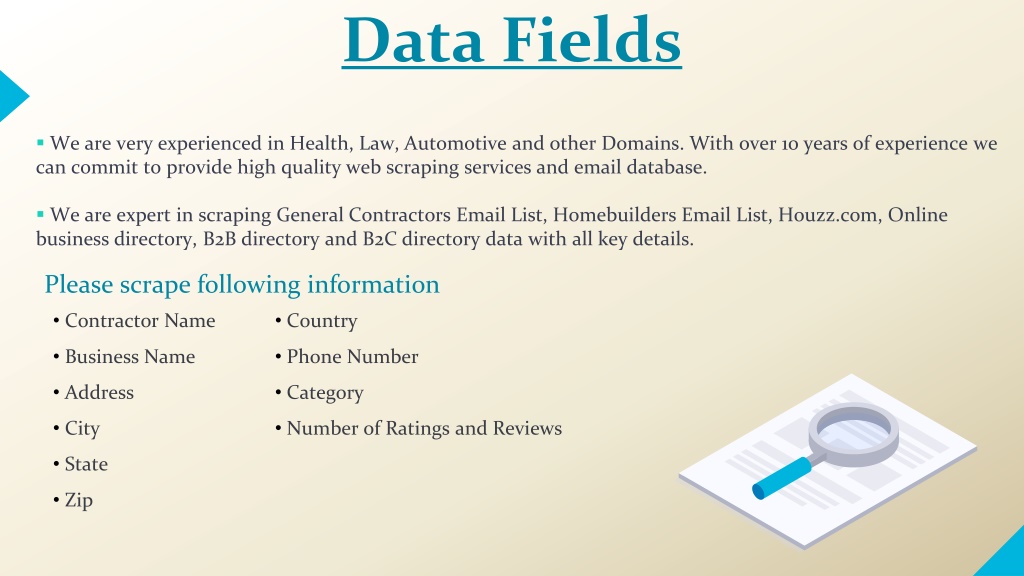 Data Fields

▪ We are very experienced in Health, Law, Automotive and other Domains. With over 10 years of experience we can commit to provide high quality web scraping services and email database.

▪ We are expert in scraping General Contractors Email List, Homebuilders Email List, Houzz.com, Online business directory, B2B directory and B2C directory data with all key details.

Please scrape following information

• Contractor Name
• Business Name
• Address
• City
• State
• Zip

• Country
• Phone Number
• Category
• Number of Ratings and Reviews